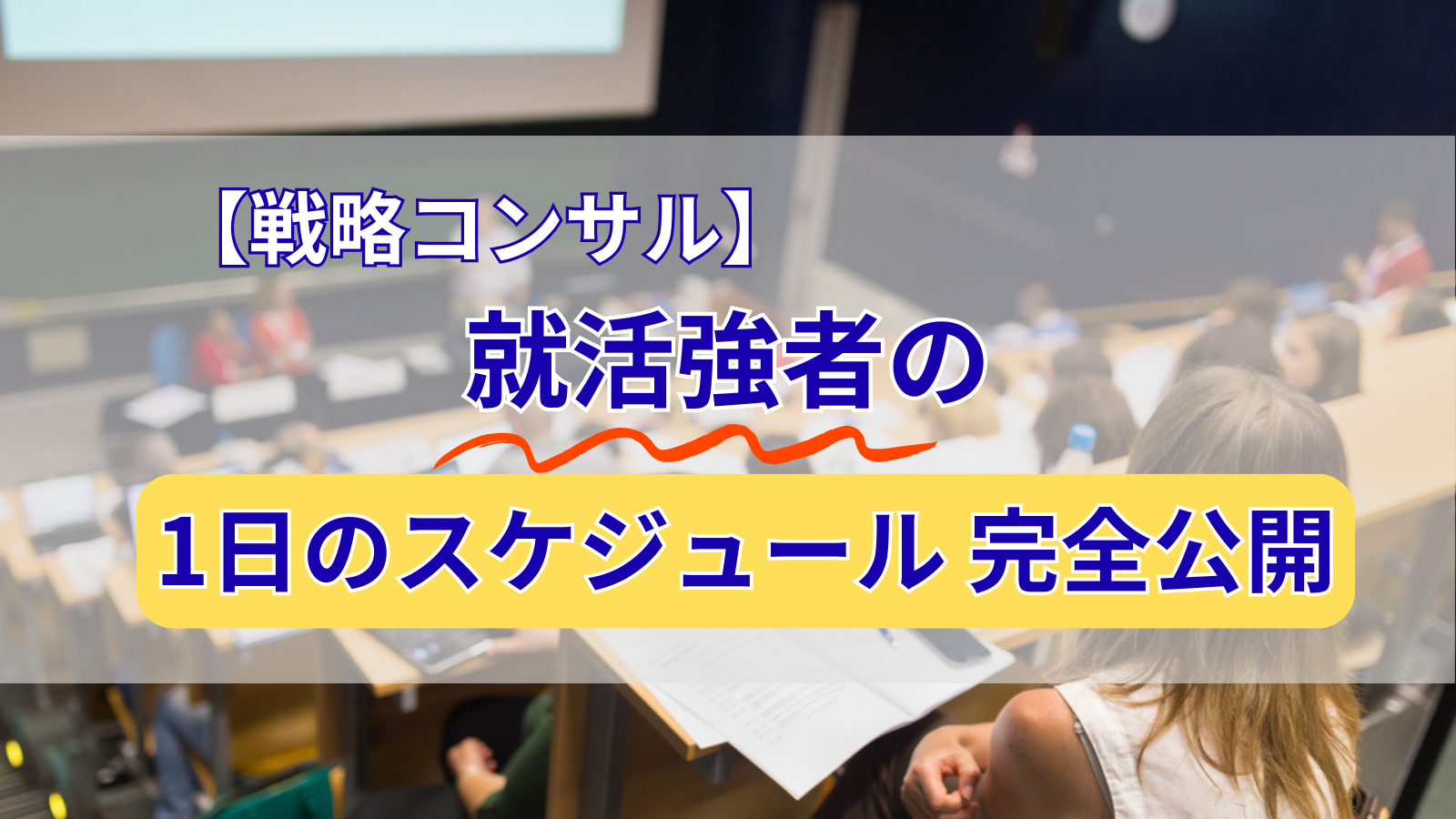 【戦略コンサル】

就活強者の

1日のスケジュール 完全公開